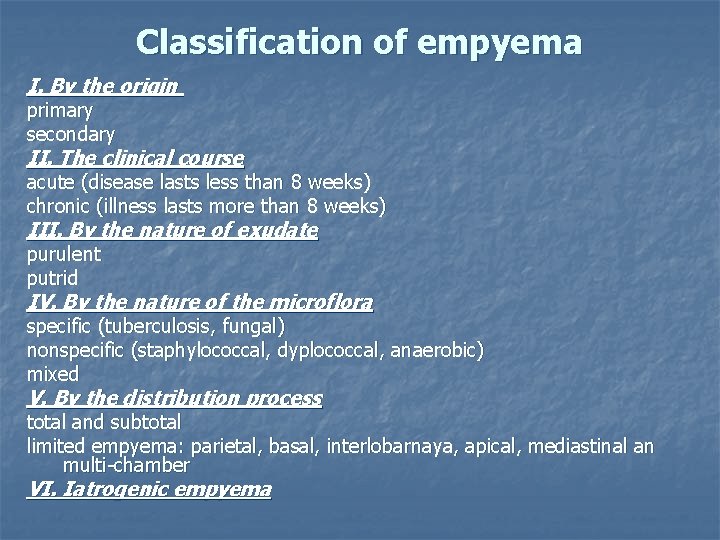 Classification of empyema

I. By the origin
primary
secondary
II. The clinical course
acute (disease lasts less than 8 weeks)
chronic (illness lasts more than 8 weeks)
III. By the nature of exudate
purulent
putrid
IV. By the nature of the microflora
specific (tuberculosis, fungal)
nonspecific (staphylococcal, dyplococcal, anaerobic)
mixed
V. By the distribution process
total and subtotal
limited empyema: parietal, basal, interlobarnaya, apical, mediastinal an multi-chamber
VI. Iatrogenic empyema